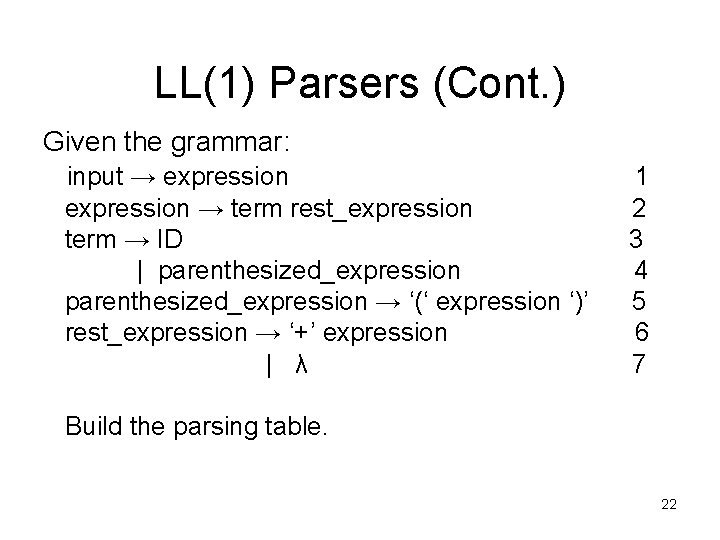 LL(1) Parsers (Cont.)

Given the grammar:

input → expression 1
expression → term rest_expression 2
term → ID 3
| parenthesized_expression 4
parenthesized_expression → ‘(‘ expression ‘)’ 5
rest_expression → ‘+’ expression 6
| λ 7

Build the parsing table.

22